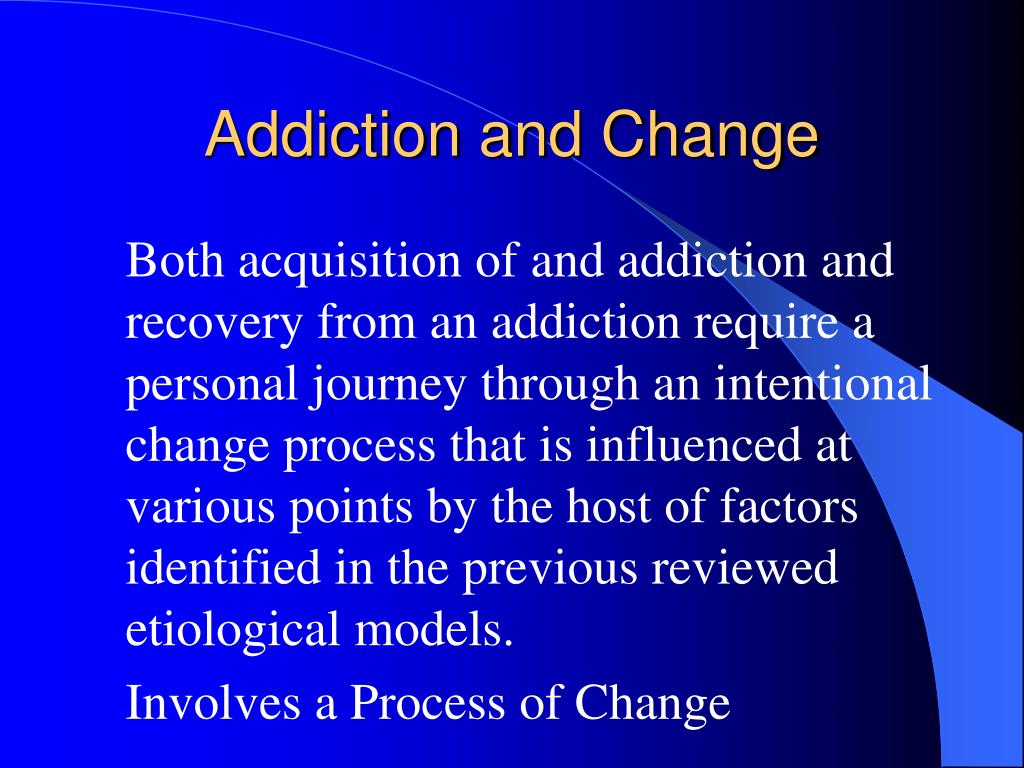 Addiction and Change

Both acquisition of and addiction and recovery from an addiction require a personal journey through an intentional change process that is influenced at various points by the host of factors identified in the previous reviewed etiological models.

Involves a Process of Change